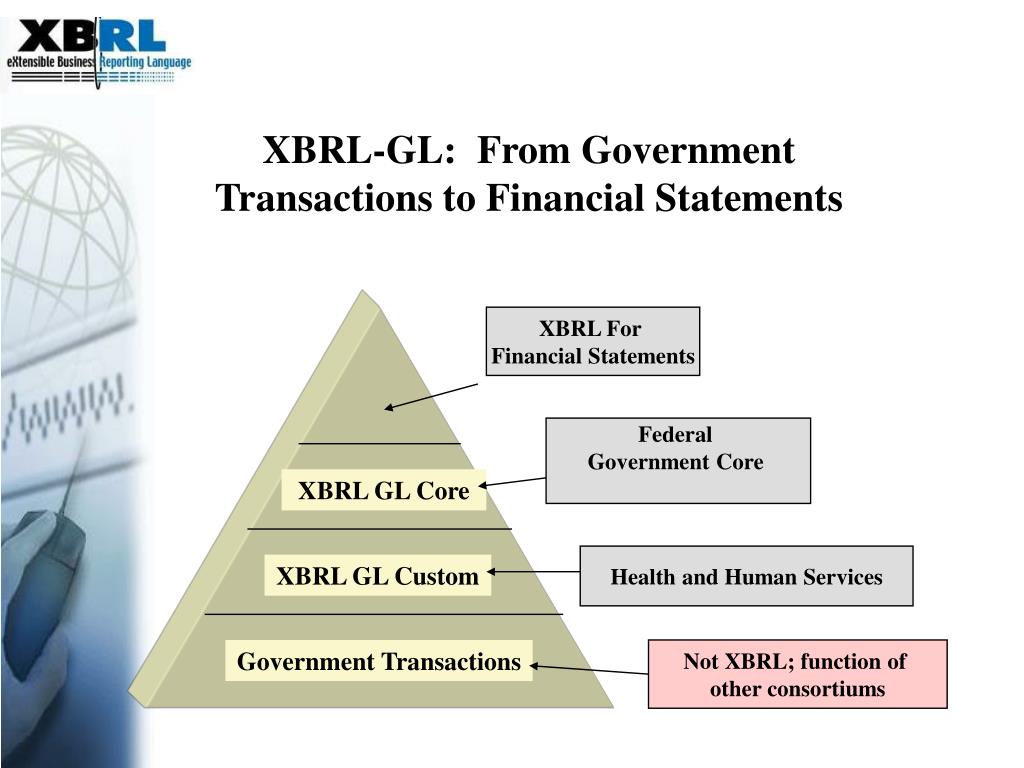 XBRL
eXtensible Business Reporting Language

XBRL-GL: From Government Transactions to Financial Statements

XBRL For Financial Statements

Federal Government Core

XBRL GL Core

XBRL GL Custom

Health and Human Services

Government Transactions

Not XBRL; function of other consortiums